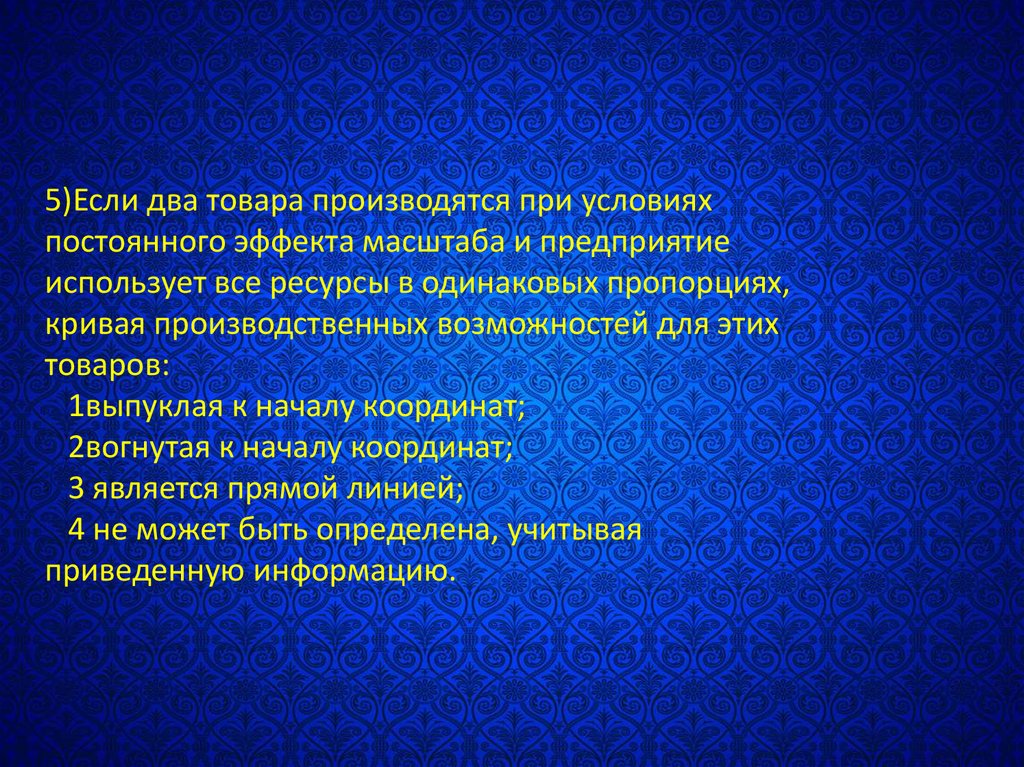 5)Если два товара производятся при условиях постоянного эффекта масштаба и предприятие использует все ресурсы в одинаковых пропорциях, кривая производственных возможностей для этих товаров:

1выпуклая к началу координат;

2вогнутая к началу координат;

3 является прямой линией;

4 не может быть определена, учитывая приведенную информацию.